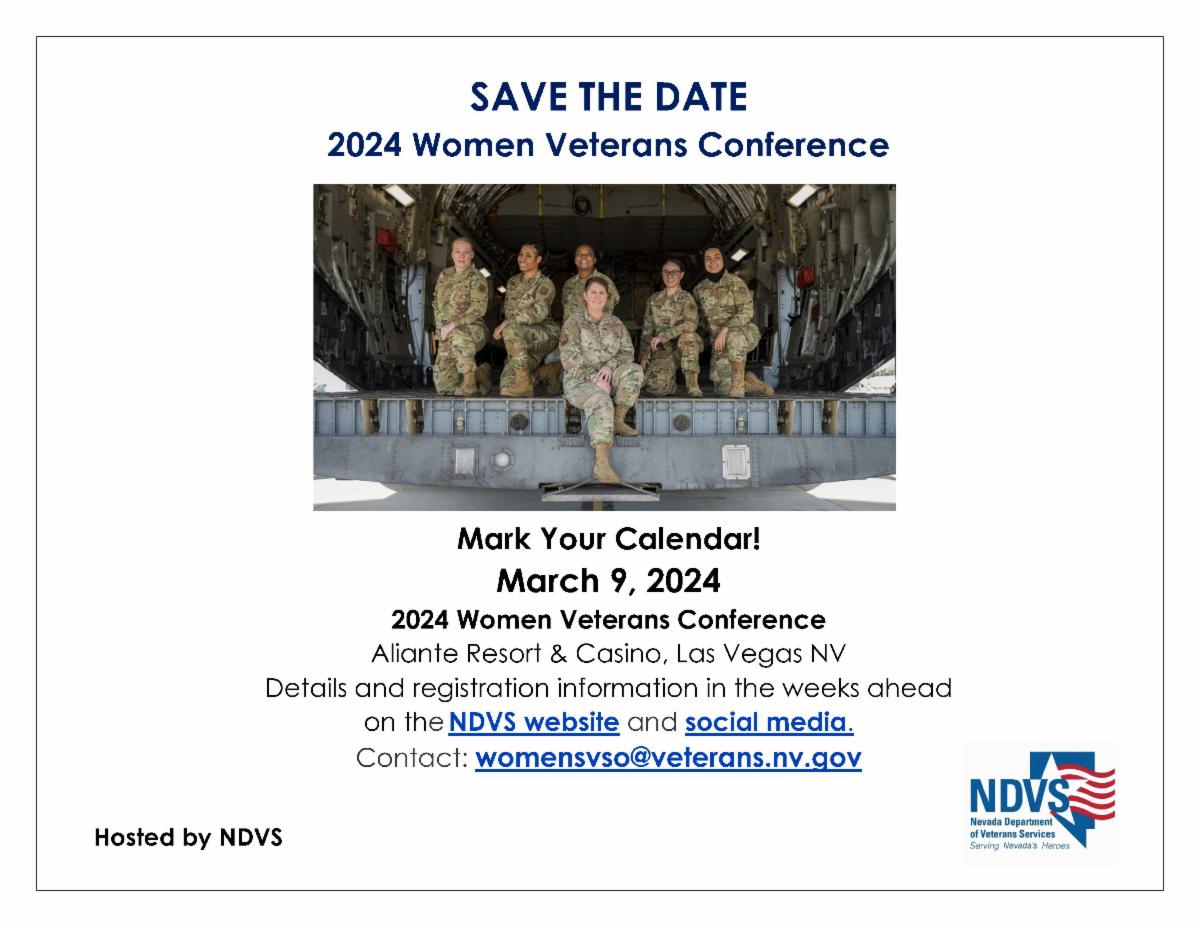 SAVE THE DATE
2024 Women Veterans Conference

Mark Your Calendar!
March 9, 2024
2024 Women Veterans Conference
Aliante Resort & Casino, Las Vegas NV
Details and registration information in the weeks ahead on the NDVS website and social media.
Contact: womensvso@veterans.nv.gov

Hosted by NDVS

NDVS
Nevada Department of Veterans Services
Serving Nevada's Heroes